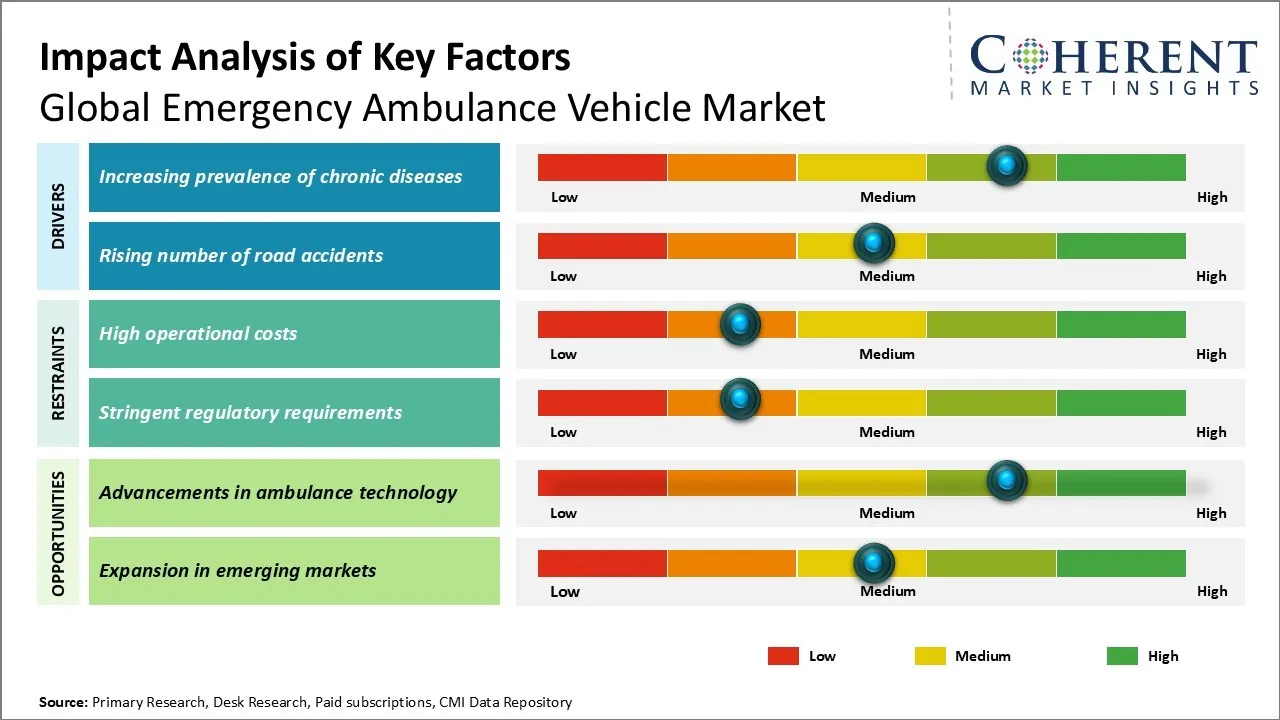 Impact Analysis of Key Factors
Global Emergency Ambulance Vehicle Market

COHERENT
MARKET INSIGHTS

DRIVERS

Increasing prevalence of chronic diseases
Low Medium High

Rising number of road accidents
Low Medium High

RESTRAINTS

High operational costs
Low Medium High

Stringent regulatory requirements
Low Medium High

OPPORTUNITIES

Advancements in ambulance technology
Low Medium High

Expansion in emerging markets
Low Medium High

Low Medium High

Source: Primary Research, Desk Research, Paid subscriptions, CMI Data Repository